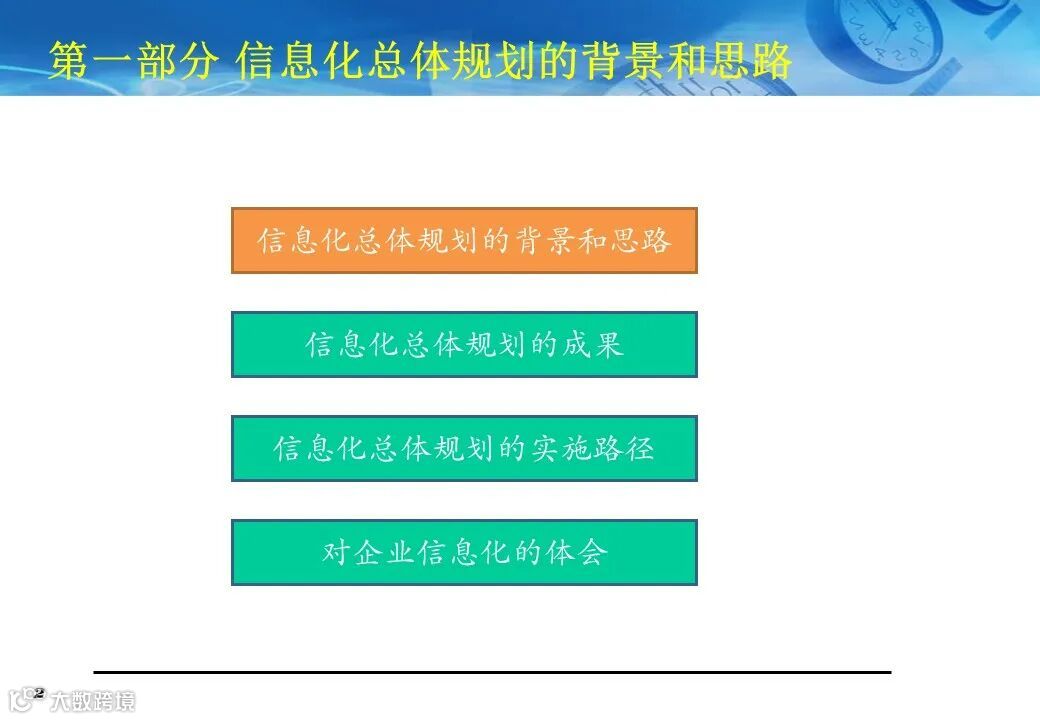 第一部分 信息化总体规划的背景和思路

信息化总体规划的背景和思路

信息化总体规划的成果

信息化总体规划的实施路径

对企业信息化的体会

2

大数跨境